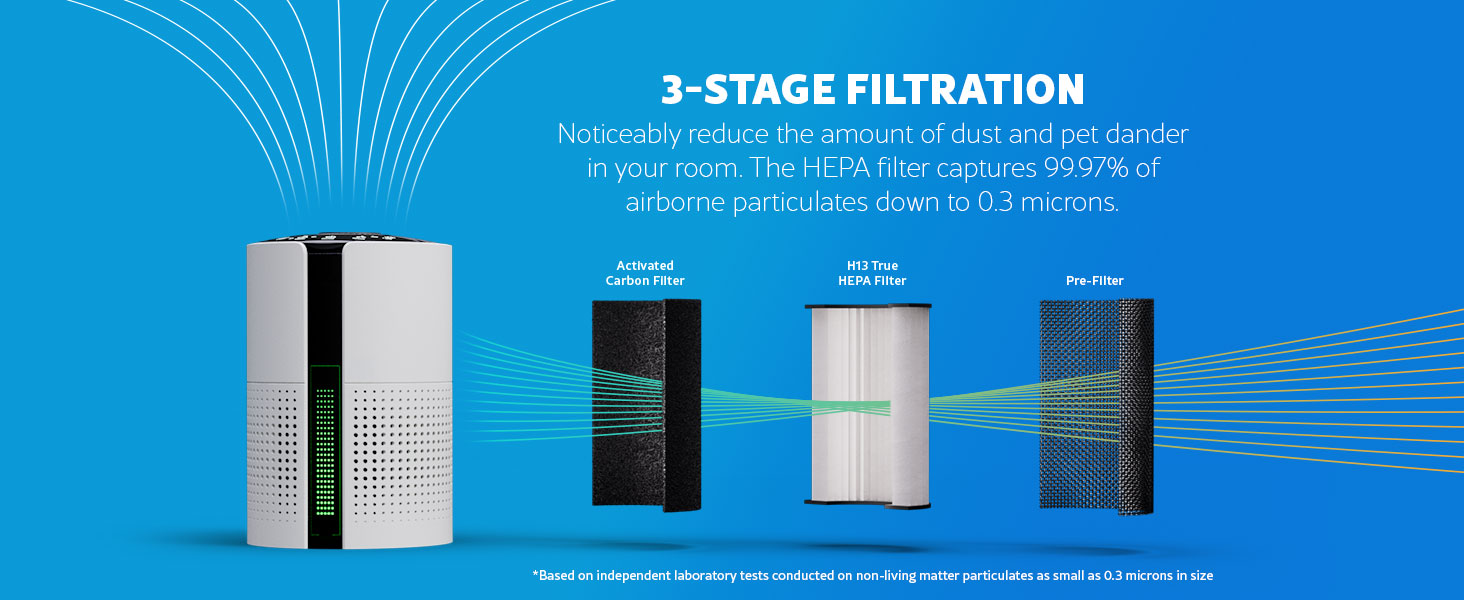 3-STAGE FILTRATION

Noticeably reduce the amount of dust and pet dander in your room. The HEPA filter captures 99.97% of airborne particulates down to 0.3 microns.

Activated Carbon Filter

H13 True HEPA Filter

Pre-Filter

*Based on independent laboratory tests conducted on non-living matter particulates as small as 0.3 microns in size